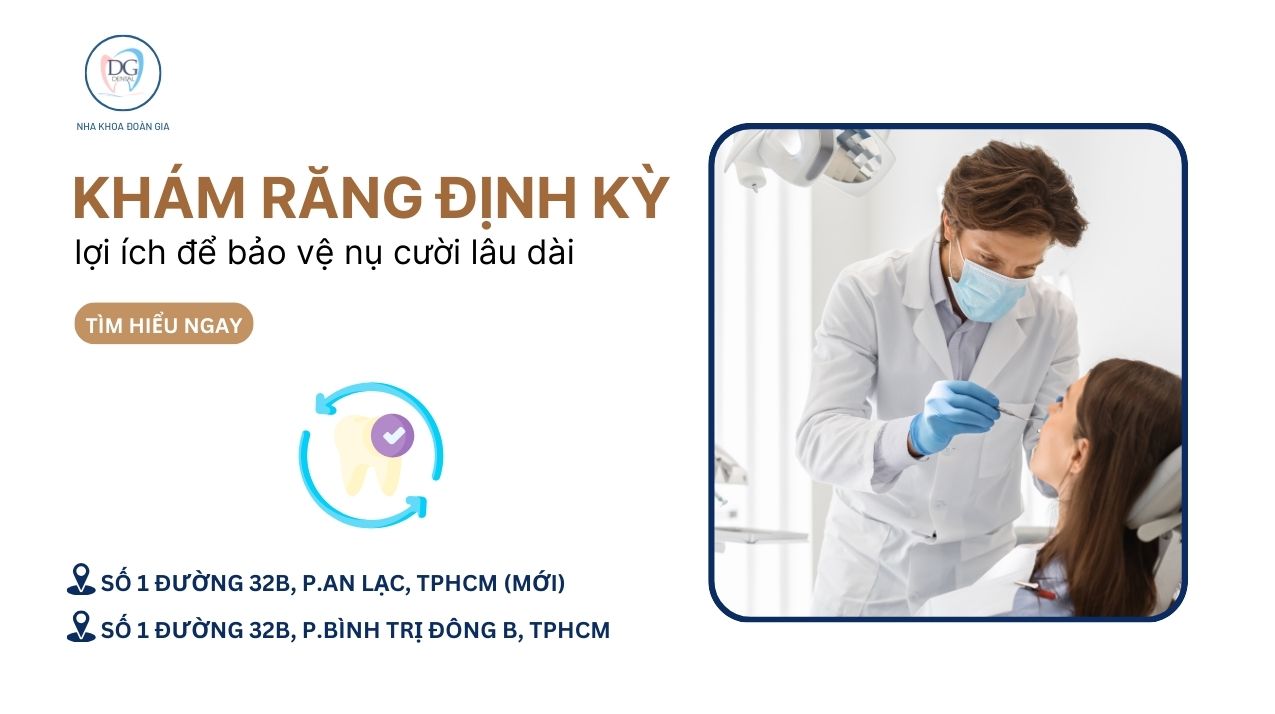 DG DENTAL

NHA KHOA ĐOÀN GIA

KHÁM RĂNG ĐỊNH KỲ

lợi ích để bảo vệ nụ cười lâu dài

TÌM HIỂU NGAY

SỐ 1 ĐƯỜNG 32B, P.AN LẠC, TPHCM (MỚI)

SỐ 1 ĐƯỜNG 32B, P.BÌNH TRỊ ĐÔNG B, TPHCM